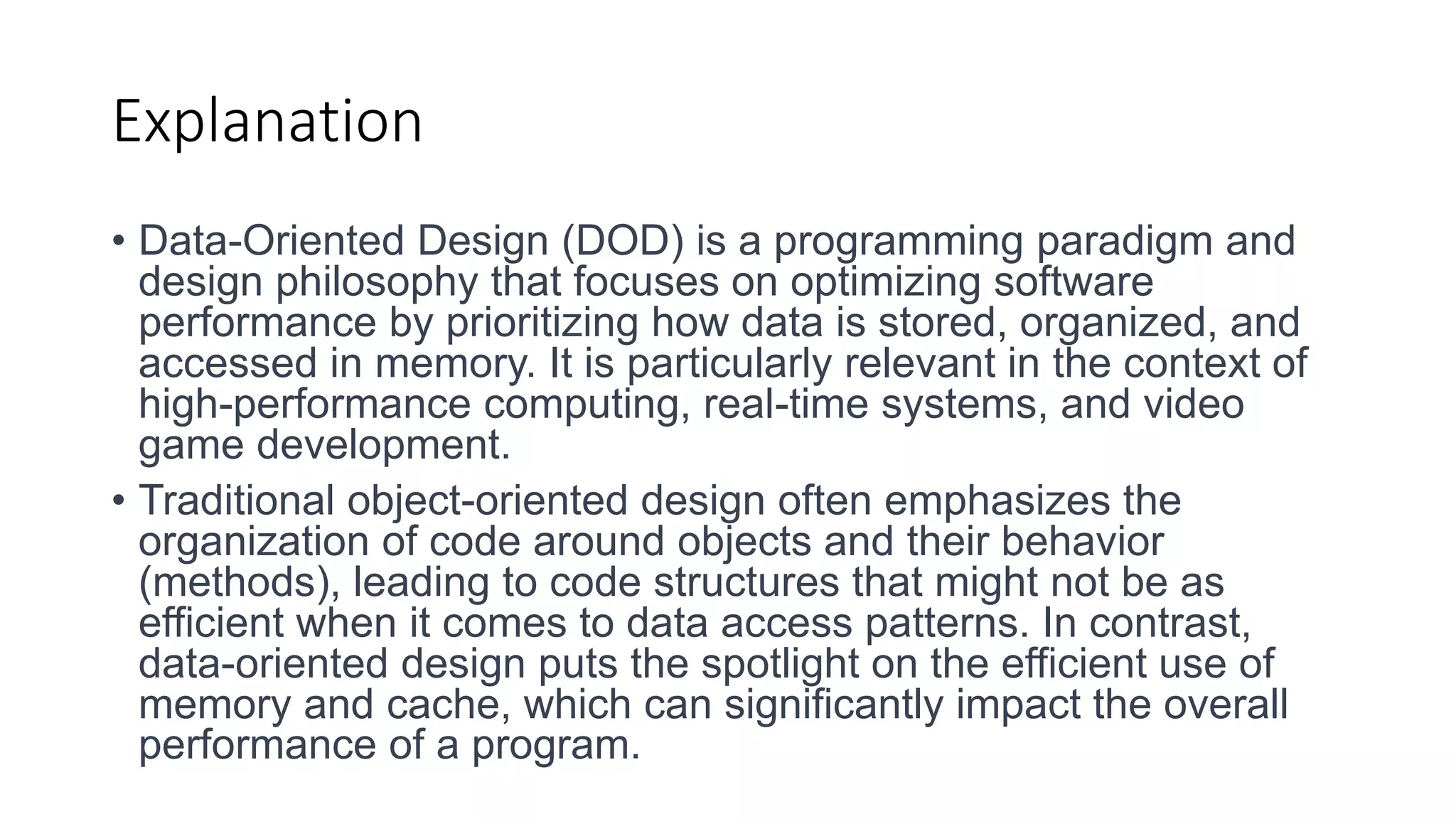 Explanation

• Data-Oriented Design (DOD) is a programming paradigm and design philosophy that focuses on optimizing software performance by prioritizing how data is stored, organized, and accessed in memory. It is particularly relevant in the context of high-performance computing, real-time systems, and video game development.

• Traditional object-oriented design often emphasizes the organization of code around objects and their behavior (methods), leading to code structures that might not be as efficient when it comes to data access patterns. In contrast, data-oriented design puts the spotlight on the efficient use of memory and cache, which can significantly impact the overall performance of a program.